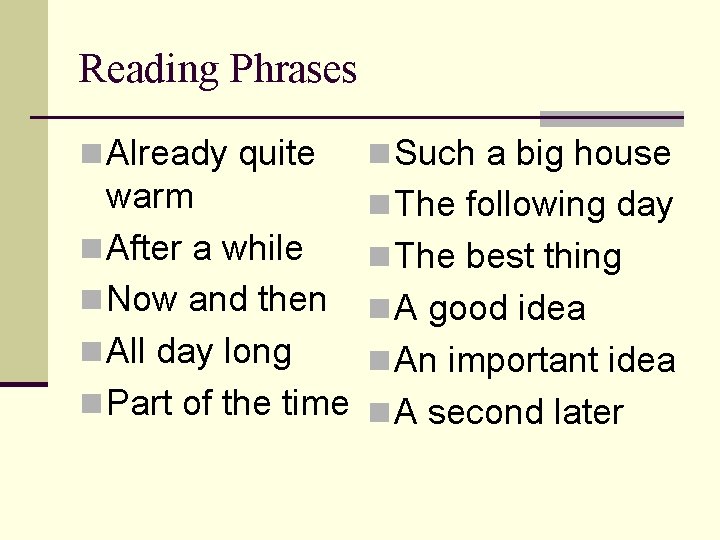 Reading Phrases

Already quite warm
After a while
Now and then
All day long
Part of the time

Such a big house
The following day
The best thing
A good idea
An important idea
A second later